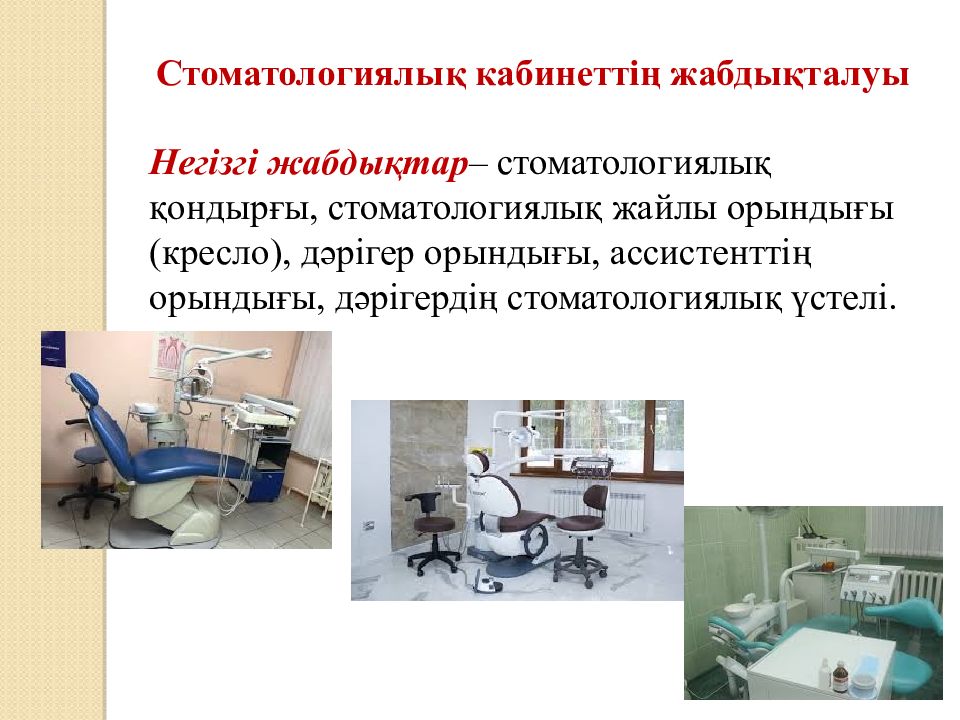 Стоматологиялық кабинеттің жабдықталуы

Негізгі жабдықтар– стоматологиялық қондырғы, стоматологиялық жайлы орындығы (кресло), дәрігер орындығы, ассистенттің орындығы, дәрігердің стоматологиялық үстелі.